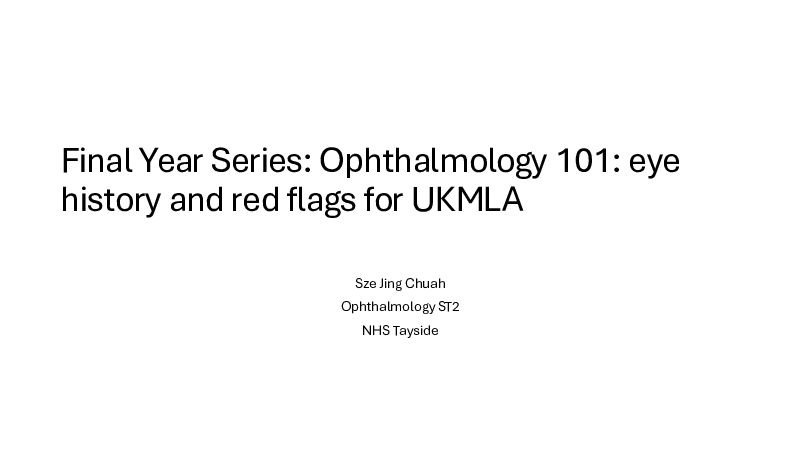 Final Year Series: Ophthalmology 101: eye history and red flags for UKMLA

Sze Jing Chuah

Ophthalmology ST2

NHS Tayside